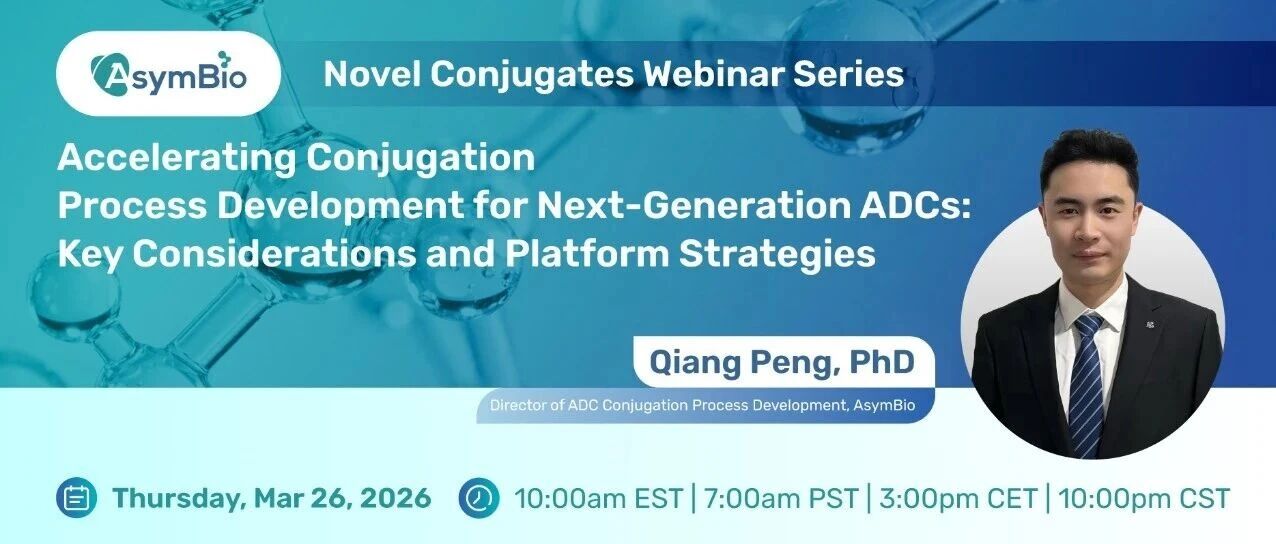 AsymBio

Novel Conjugates Webinar Series

Accelerating Conjugation Process Development for Next-Generation ADCs: Key Considerations and Platform Strategies

Qiang Peng, PhD

Director of ADC Conjugation Process Development, AsymBio

Thursday, Mar 26, 2026

10:00am EST | 7:00am PST | 3:00pm CET | 10:00pm CST